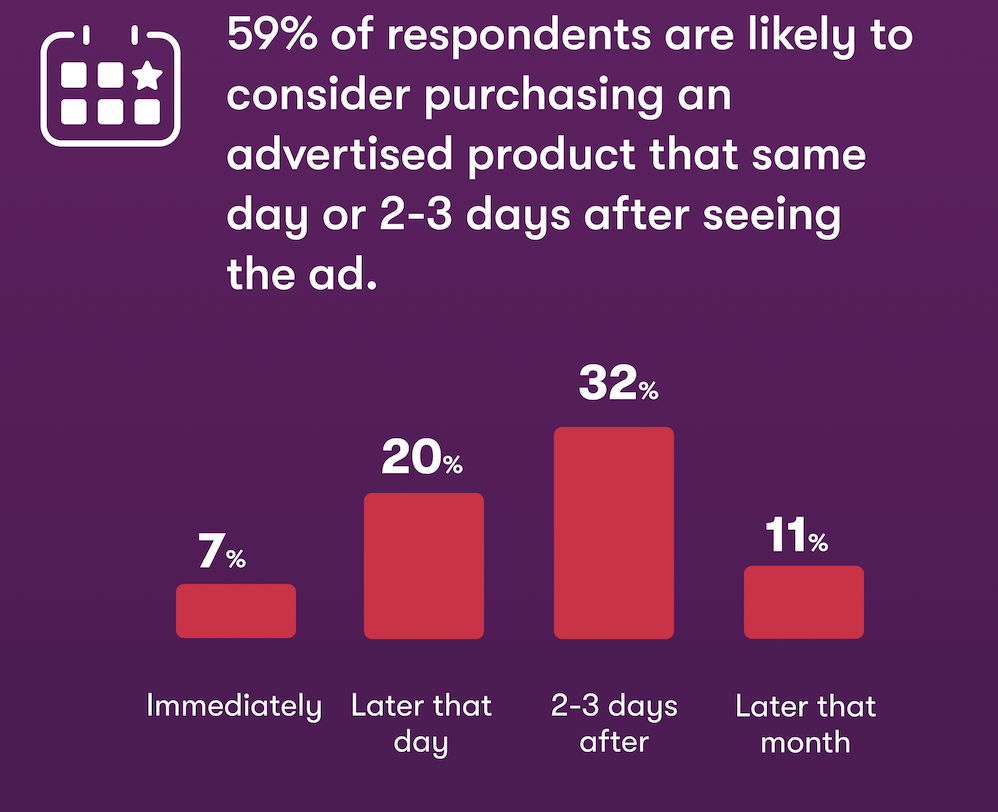 59% of respondents are likely to consider purchasing an advertised product that same day or 2-3 days after seeing the ad.

7%

20%

32%

11%

Immediately

Later that day

2-3 days after

Later that month